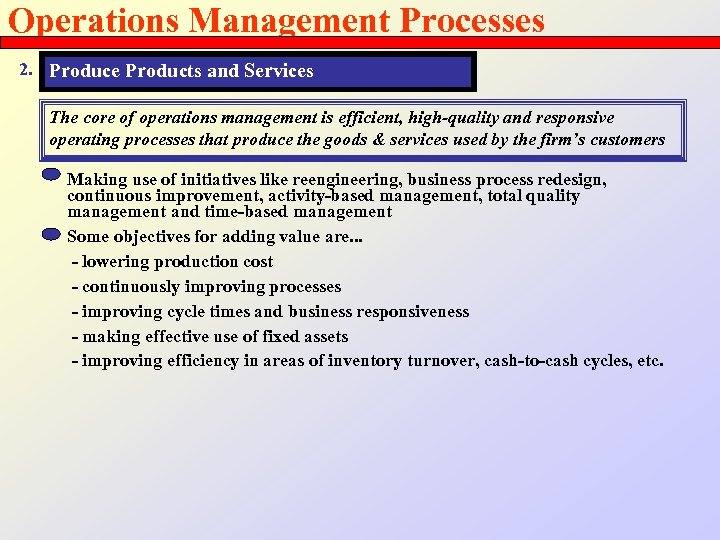 Operations Management Processes

2. Produce Products and Services

The core of operations management is efficient, high-quality and responsive operating processes that produce the goods & services used by the firm's customers

Making use of initiatives like reengineering, business process redesign, continuous improvement, activity-based management, total quality management and time-based management

Some objectives for adding value are...

- lowering production cost
- continuously improving processes
- improving cycle times and business responsiveness
- making effective use of fixed assets
- improving efficiency in areas of inventory turnover, cash-to-cash cycles, etc.